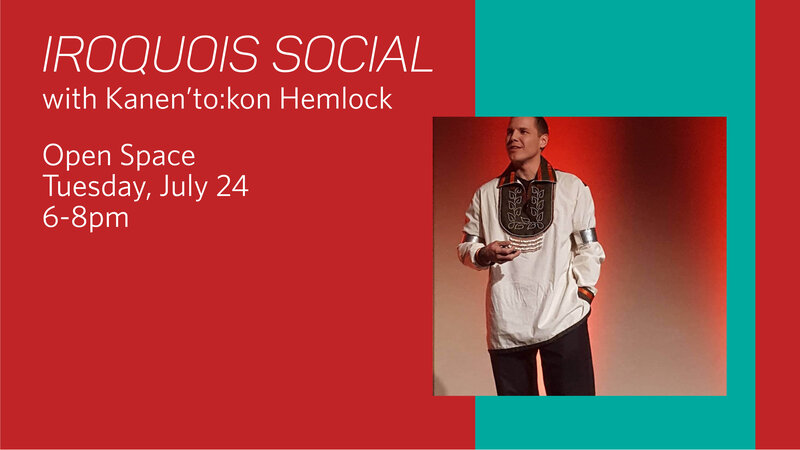 IROQUOIS SOCIAL
with Kanen'to:kon Hemlock

Open Space
Tuesday, July 24
6-8pm